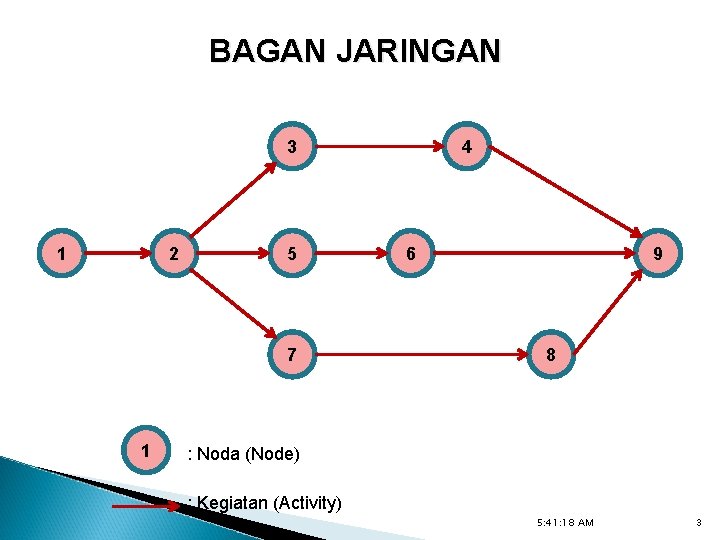 BAGAN JARINGAN

3
4
1
2
5
6
9
7
8

1 : Noda (Node)

: Kegiatan (Activity)

5:41:18 AM
3